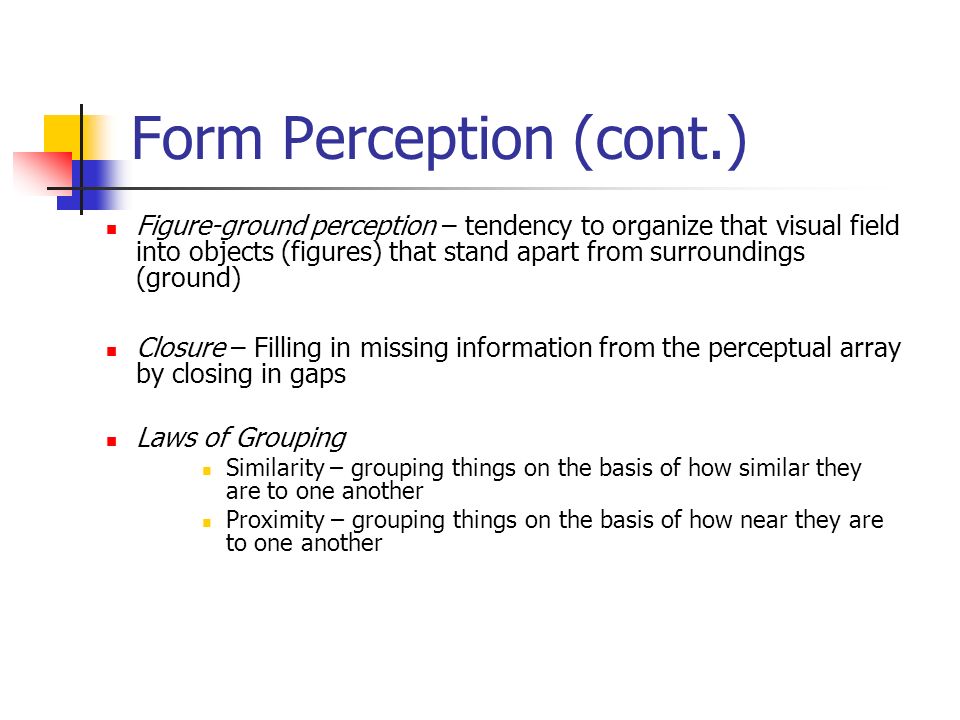 Form Perception (cont.)

Figure-ground perception – tendency to organize that visual field into objects (figures) that stand apart from surroundings (ground)

Closure – Filling in missing information from the perceptual array by closing in gaps

Laws of Grouping

Similarity – grouping things on the basis of how similar they are to one another

Proximity – grouping things on the basis of how near they are to one another